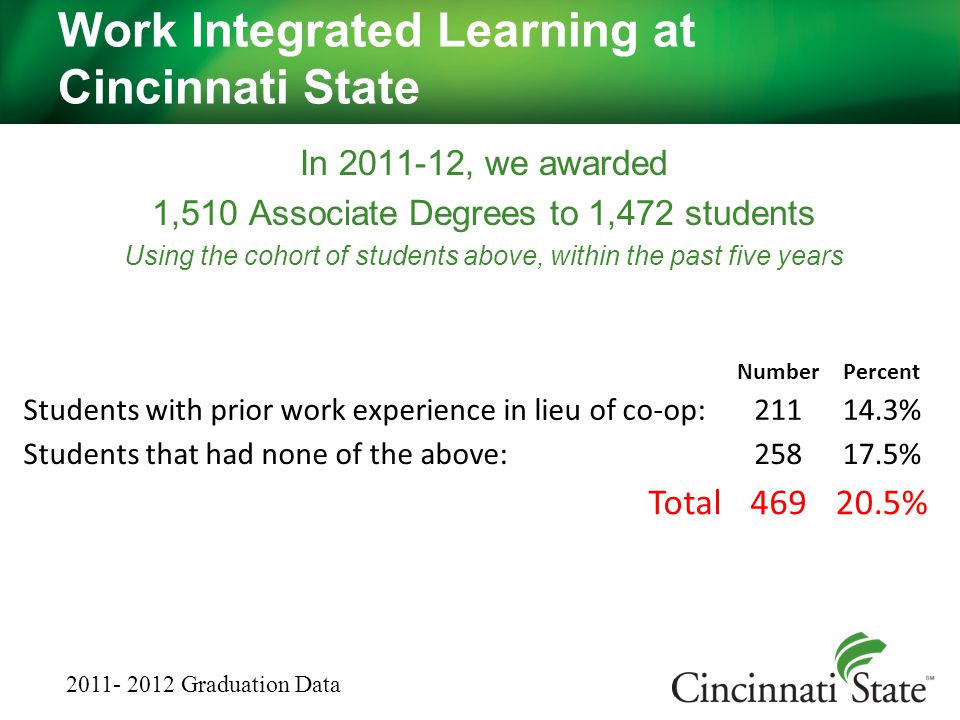 Work Integrated Learning at Cincinnati State

In 2011-12, we awarded

1,510 Associate Degrees to 1,472 students

Using the cohort of students above, within the past five years

| | Number | Percent |
|---|---|---|
| Students with prior work experience in lieu of co-op: | 211 | 14.3% |
| Students that had none of the above: | 258 | 17.5% |
| Total | 469 | 20.5% |

2011- 2012 Graduation Data

Cincinnati State SM